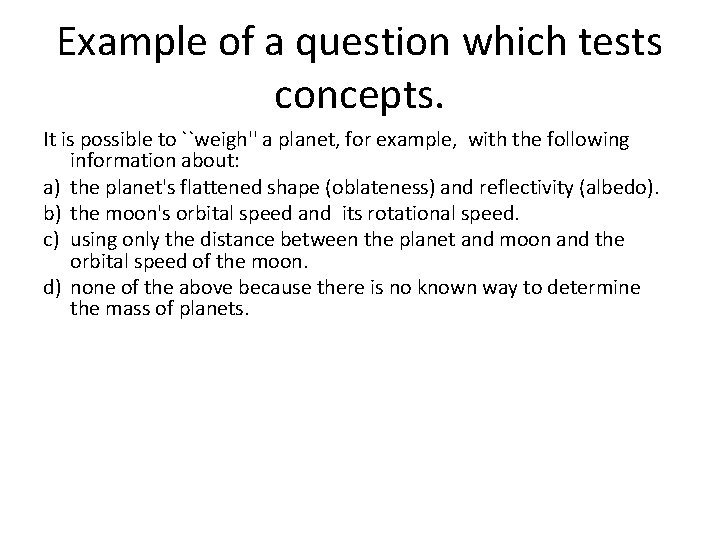 Example of a question which tests concepts.

It is possible to ``weigh'' a planet, for example, with the following information about:

a) the planet's flattened shape (oblateness) and reflectivity (albedo).

b) the moon's orbital speed and its rotational speed.

c) using only the distance between the planet and moon and the orbital speed of the moon.

d) none of the above because there is no known way to determine the mass of planets.